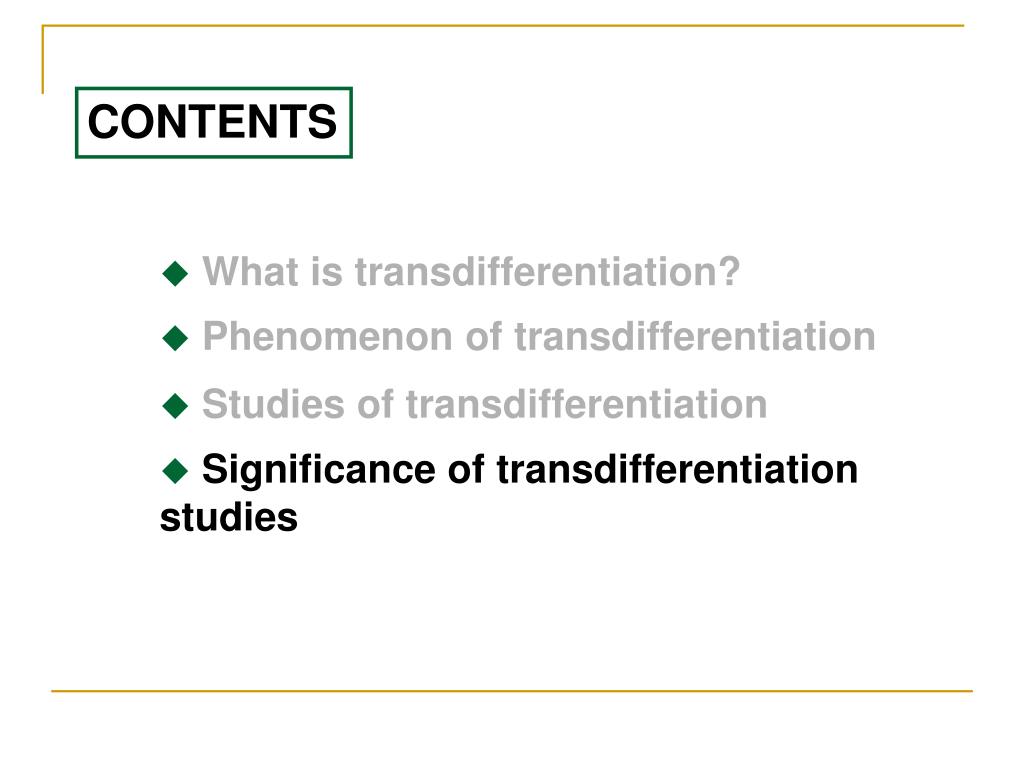 CONTENTS

◆ What is transdifferentiation?

◆ Phenomenon of transdifferentiation

◆ Studies of transdifferentiation

◆ Significance of transdifferentiation studies